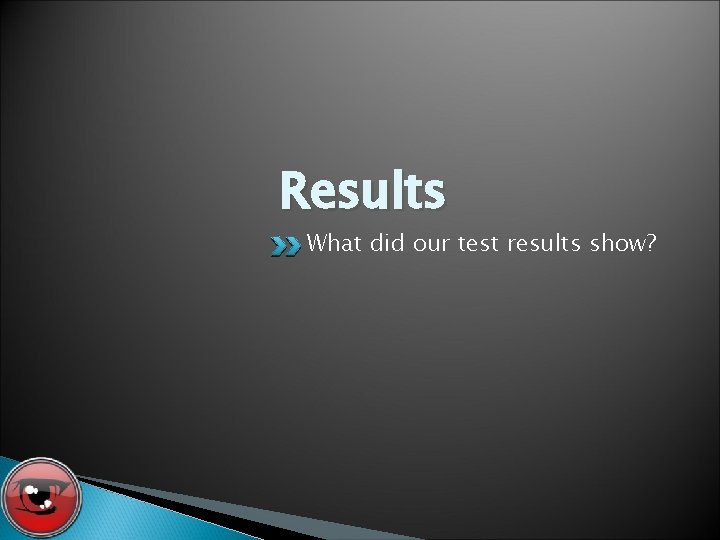 Results

What did our test results show?